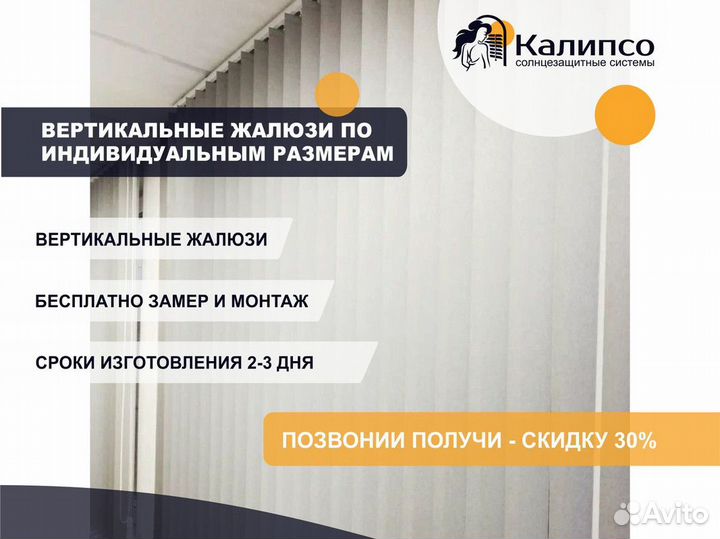 Калипсо
солнцезащитные системы

ВЕРТИКАЛЬНЫЕ ЖАЛЮЗИ ПО ИНДИВИДУАЛЬНЫМ РАЗМЕРАМ

ВЕРТИКАЛЬНЫЕ ЖАЛЮЗИ

БЕСПЛАТНО ЗАМЕР И МОНТАЖ

СРОКИ ИЗГОТОВЛЕНИЯ 2-3 ДНЯ

ПОЗВОНИИ ПОЛУЧИ - СКИДКУ 30%

Avito